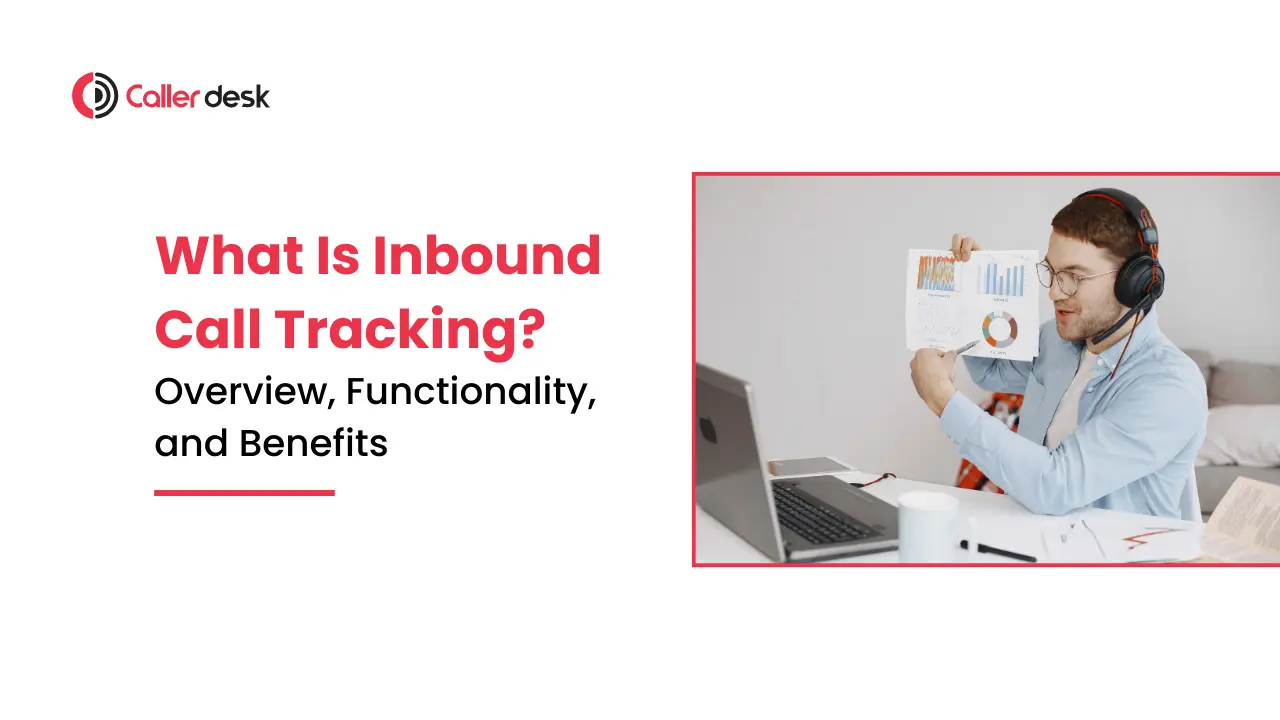 Caller desk

What Is Inbound Call Tracking?

Overview, Functionality, and Benefits